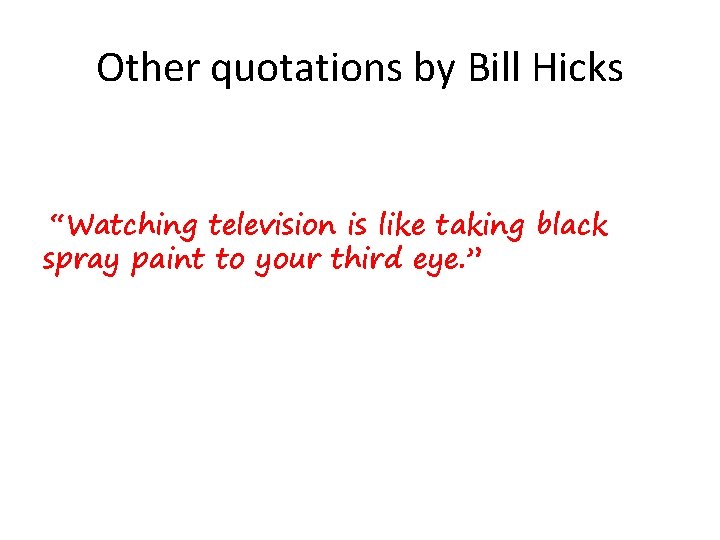 Other quotations by Bill Hicks

“Watching television is like taking black spray paint to your third eye.”